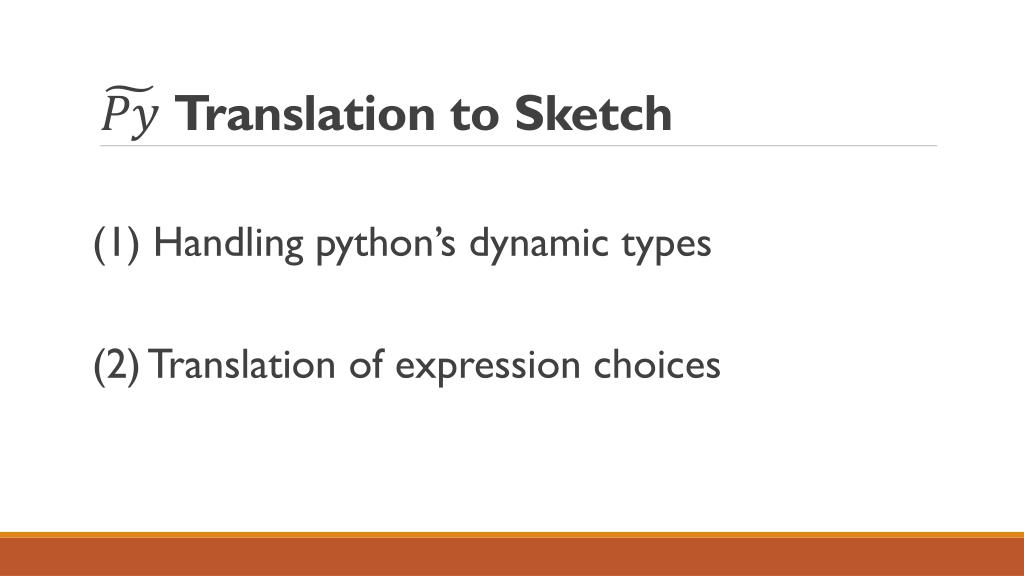 $\widetilde{Py}$ Translation to Sketch

(1) Handling python’s dynamic types

(2) Translation of expression choices